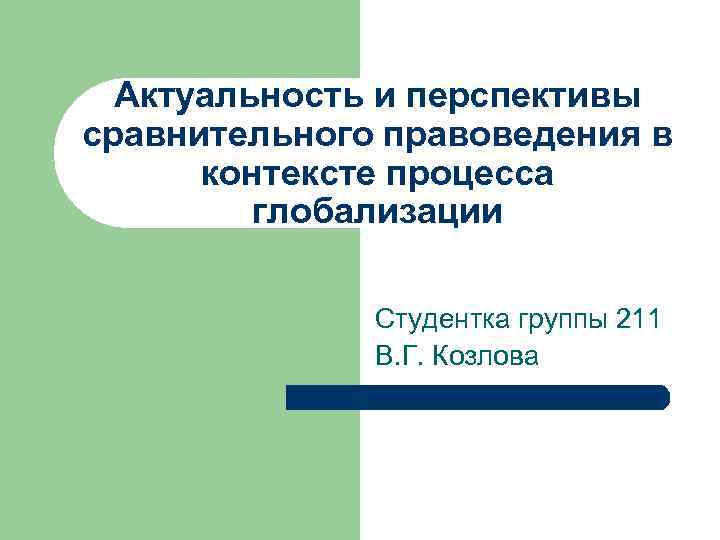 Актуальность и перспективы сравнительного правоведения в контексте процесса глобализации

Студентка группы 211
В.Г. Козлова